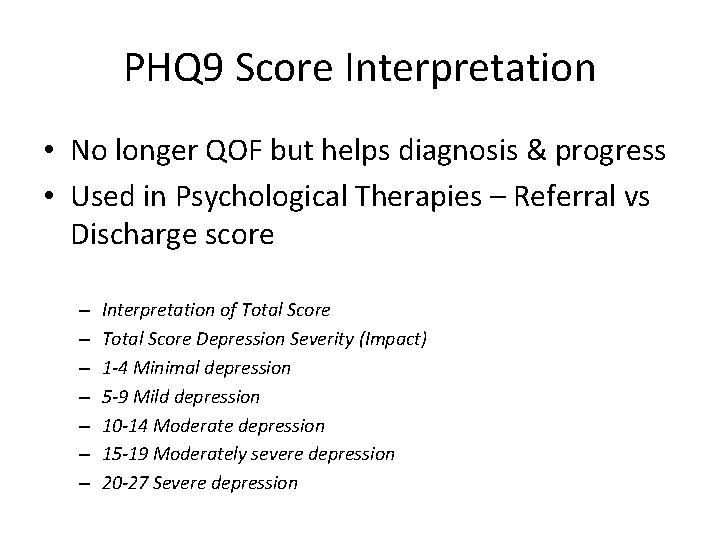 PHQ9 Score Interpretation

• No longer QOF but helps diagnosis & progress
• Used in Psychological Therapies – Referral vs Discharge score

– Interpretation of Total Score
– Total Score Depression Severity (Impact)
– 1-4 Minimal depression
– 5-9 Mild depression
– 10-14 Moderate depression
– 15-19 Moderately severe depression
– 20-27 Severe depression